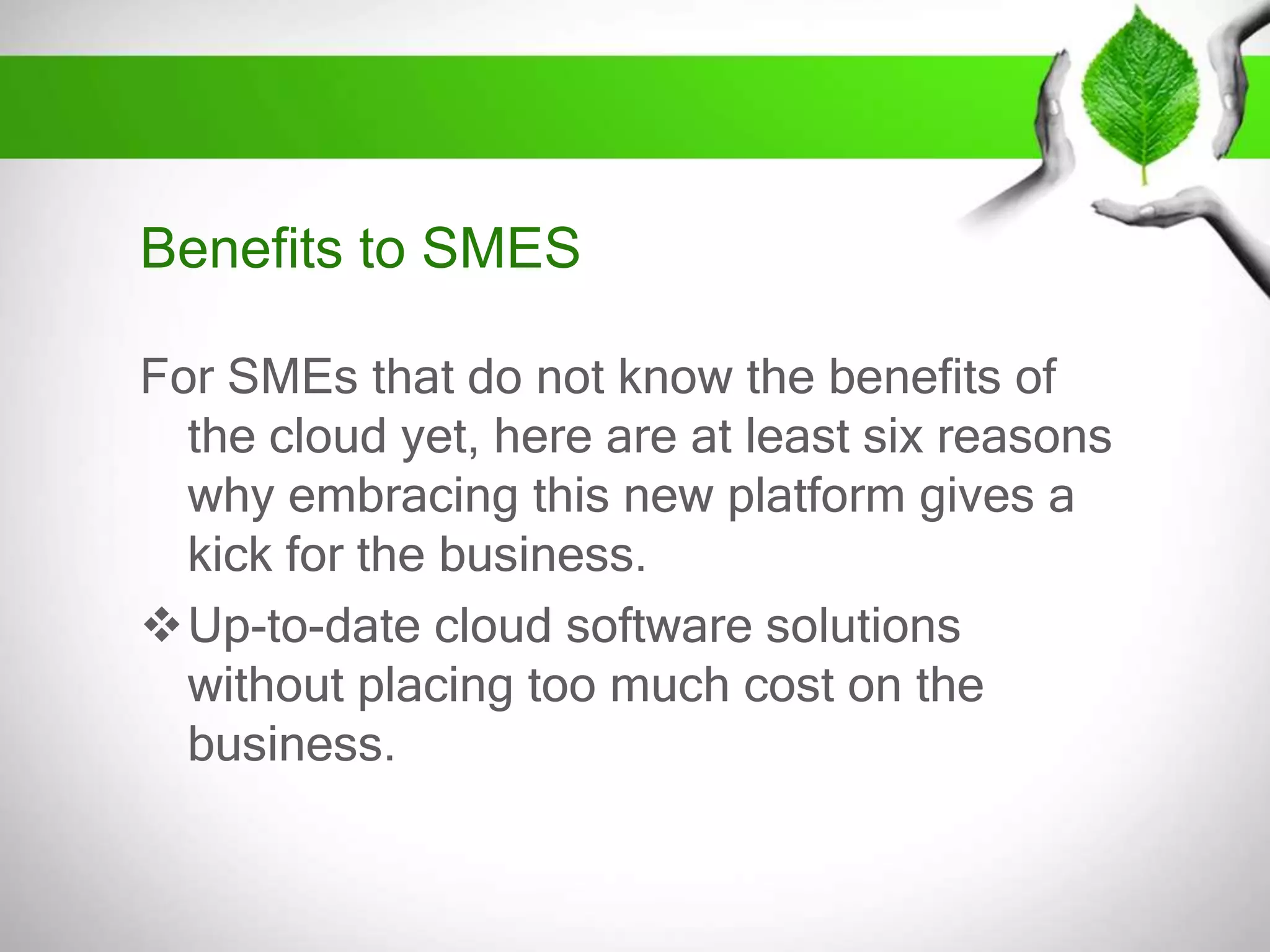 Benefits to SMES

For SMEs that do not know the benefits of the cloud yet, here are at least six reasons why embracing this new platform gives a kick for the business.

❖ Up-to-date cloud software solutions without placing too much cost on the business.